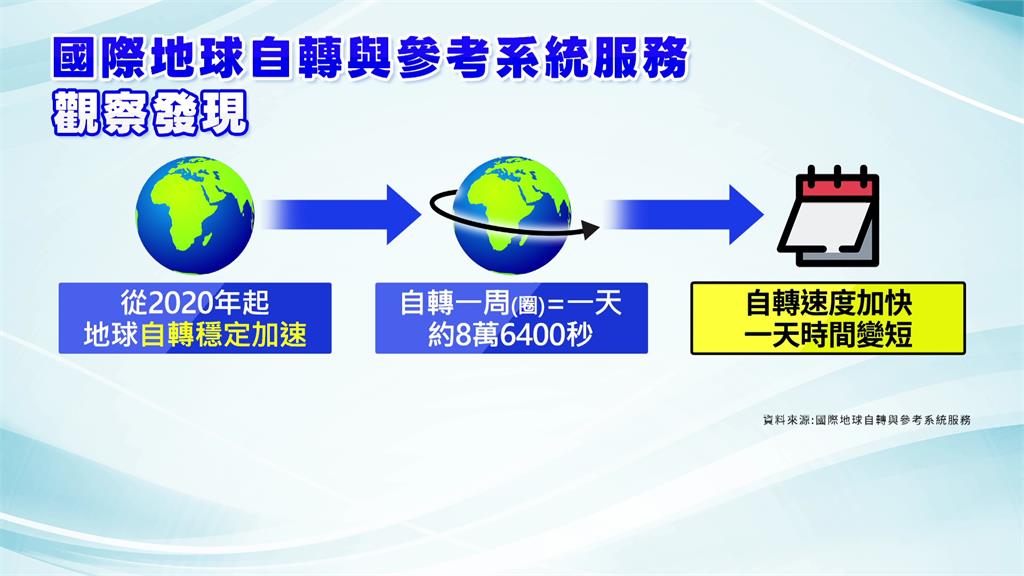 國際地球自轉與參考系統服務
觀察發現

從2020年起
地球自轉穩定加速

自轉一周(圈)=一天
約8萬6400秒

自轉速度加快
一天時間變短

資料來源:國際地球自轉與參考系統服務